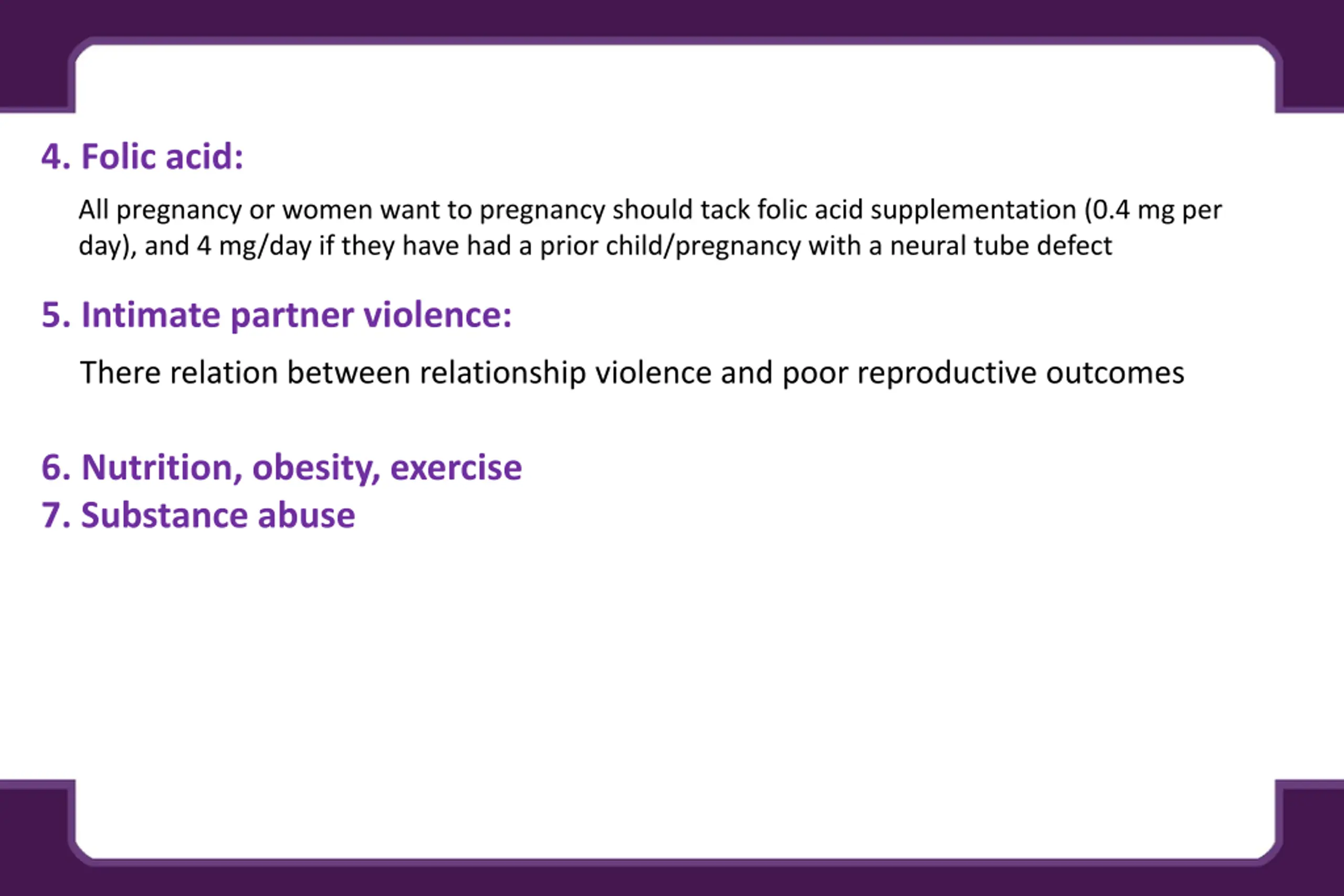 4. Folic acid:

All pregnancy or women want to pregnancy should tack folic acid supplementation (0.4 mg per day), and 4 mg/day if they have had a prior child/pregnancy with a neural tube defect

5. Intimate partner violence:

There relation between relationship violence and poor reproductive outcomes

6. Nutrition, obesity, exercise
7. Substance abuse